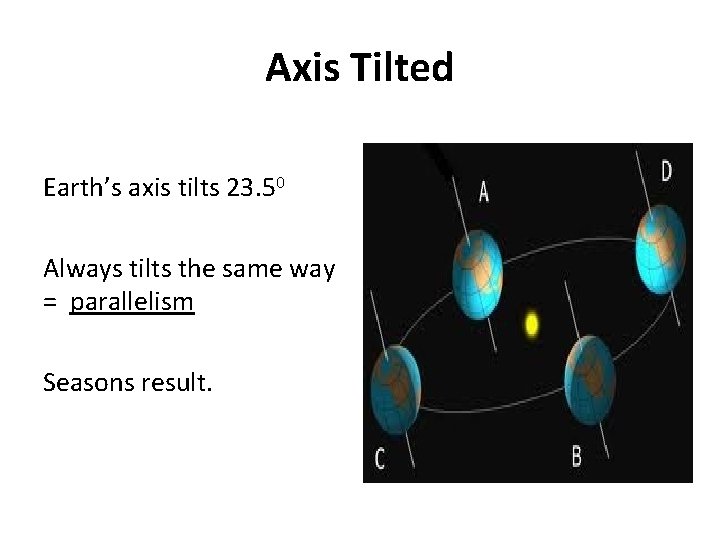 Axis Tilted

Earth's axis tilts $23.5^0$

Always tilts the same way = parallelism

Seasons result.

A

D

C

B